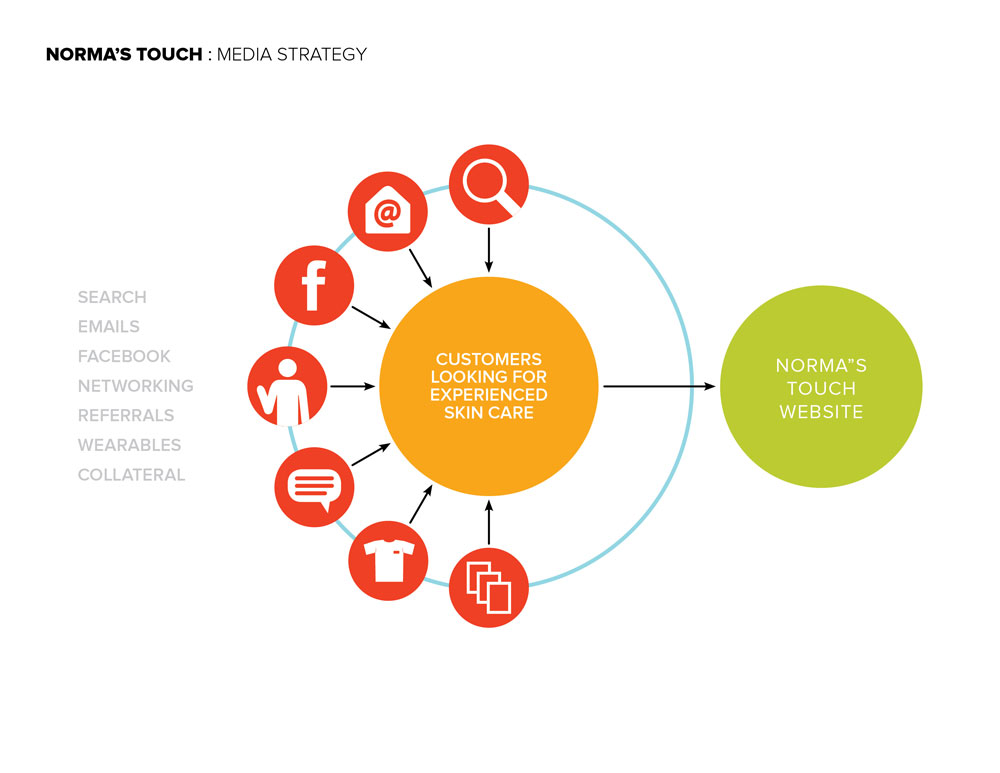 NORMA'S TOUCH : MEDIA STRATEGY

SEARCH
EMAILS
FACEBOOK
NETWORKING
REFERRALS
WEARABLES
COLLATERAL

@

f

CUSTOMERS LOOKING FOR EXPERIENCED SKIN CARE

NORMA"S TOUCH WEBSITE